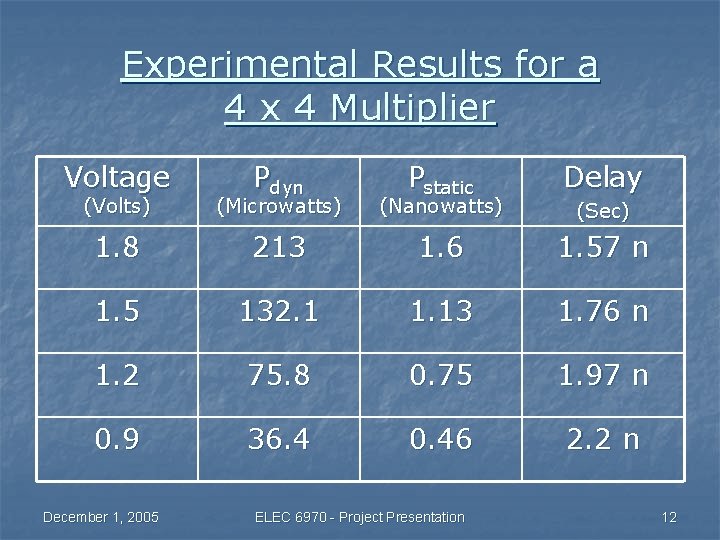 Experimental Results for a 4 x 4 Multiplier

| Voltage (Volts) | $P_{dyn}$ (Microwatts) | $P_{static}$ (Nanowatts) | Delay (Sec) |
|---|---|---|---|
| 1.8 | 213 | 1.6 | 1.57 n |
| 1.5 | 132.1 | 1.13 | 1.76 n |
| 1.2 | 75.8 | 0.75 | 1.97 n |
| 0.9 | 36.4 | 0.46 | 2.2 n |

December 1, 2005

ELEC 6970 - Project Presentation

12